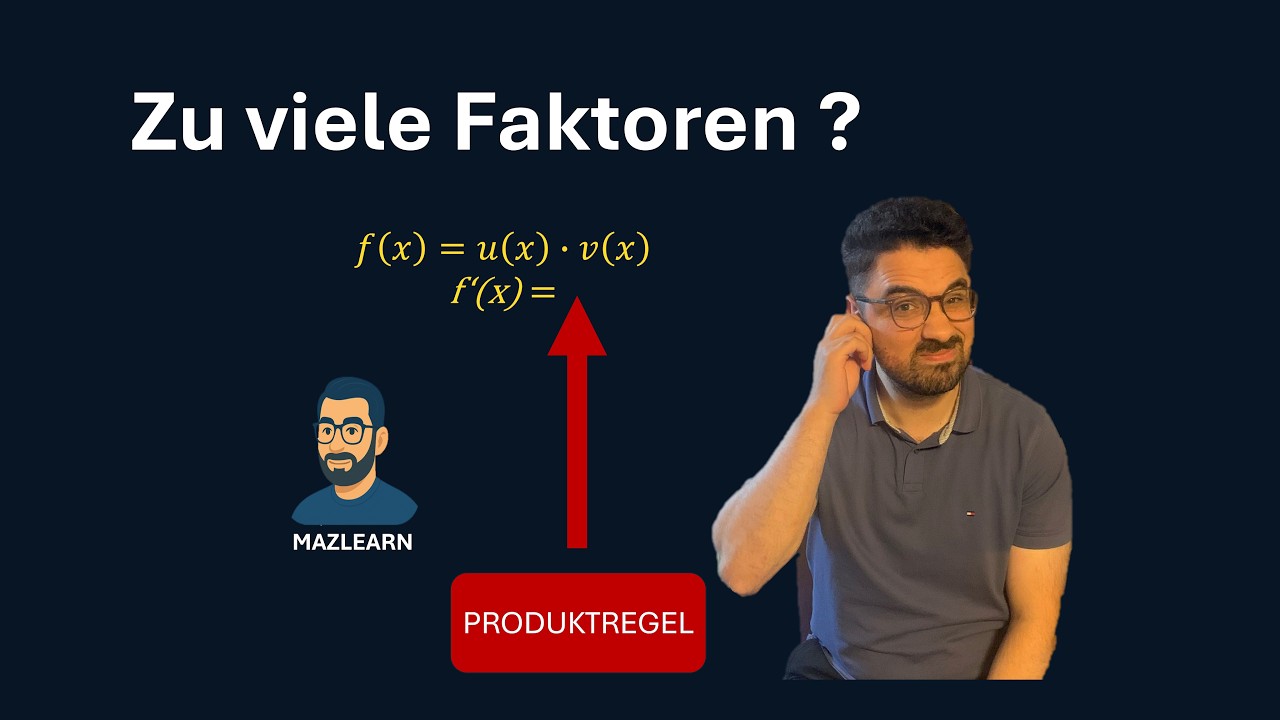 Zu viele Faktoren ?

$f(x) = u(x) \cdot v(x)$
$f'(x) =$

MAZLEARN

PRODUKTREGEL